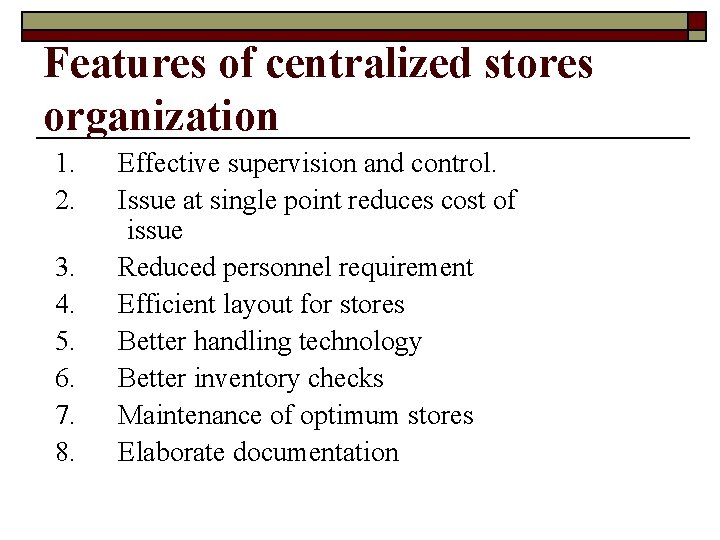 Features of centralized stores organization

1. Effective supervision and control.
2. Issue at single point reduces cost of issue
3. Reduced personnel requirement
4. Efficient layout for stores
5. Better handling technology
6. Better inventory checks
7. Maintenance of optimum stores
8. Elaborate documentation